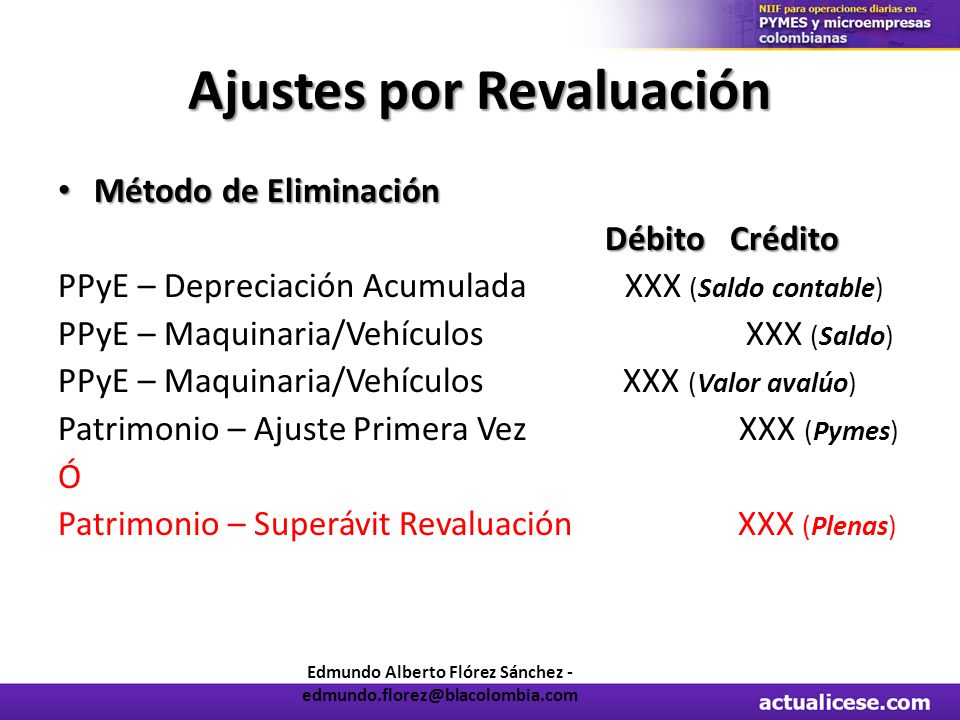 NIIF para operaciones diarias en
PYMES y microempresas colombianas

Ajustes por Revaluación

• Método de Eliminación

| | Débito | Crédito |
|---|---|---|
| PPyE – Depreciación Acumulada | XXX (Saldo contable) | |
| PPyE – Maquinaria/Vehículos | | XXX (Saldo) |
| PPyE – Maquinaria/Vehículos | XXX (Valor avalúo) | |
| Patrimonio – Ajuste Primera Vez | | XXX (Pymes) |
| Ó | | |
| Patrimonio – Superávit Revaluación | | XXX (Plenas) |

Edmundo Alberto Flórez Sánchez - edmundo.florez@blacolombia.com

actualicese.com